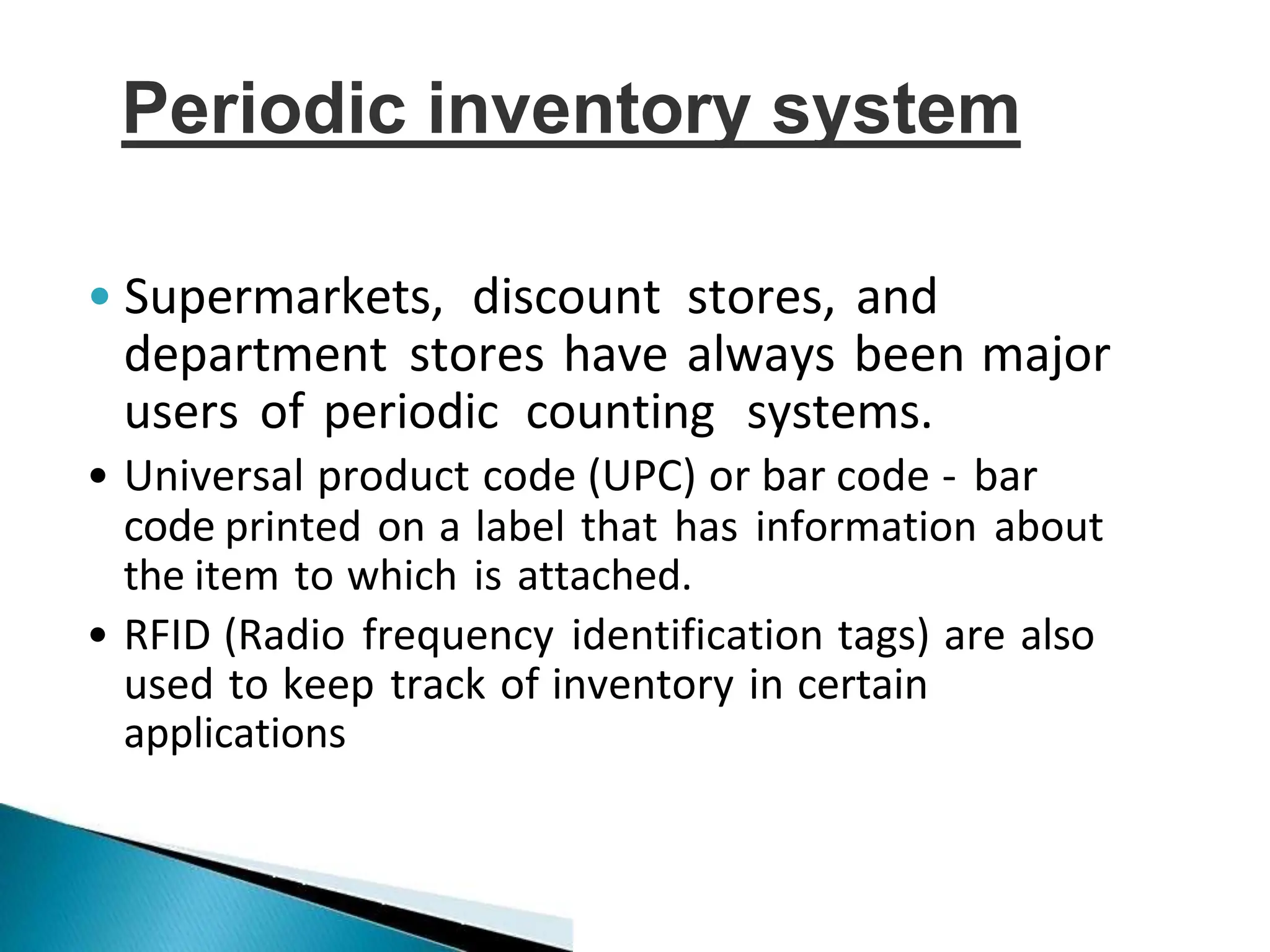 Periodic inventory system

• Supermarkets, discount stores, and department stores have always been major users of periodic counting systems.

• Universal product code (UPC) or bar code - bar code printed on a label that has information about the item to which is attached.

• RFID (Radio frequency identification tags) are also used to keep track of inventory in certain applications